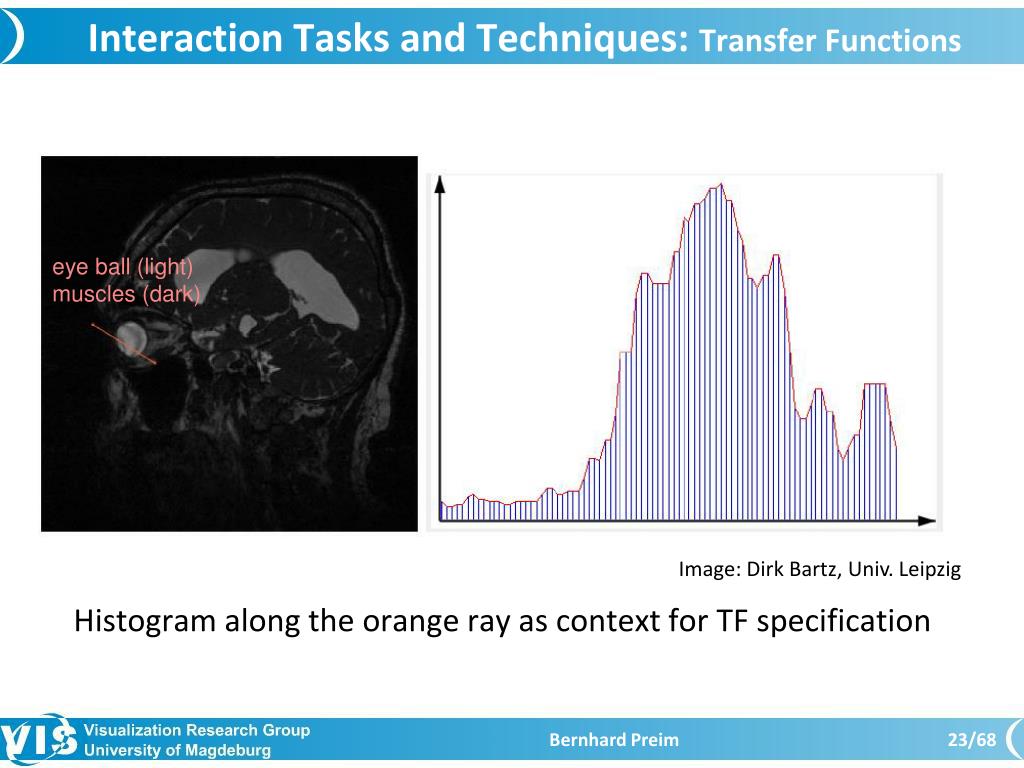 Interaction Tasks and Techniques: Transfer Functions

eye ball (light)
muscles (dark)

Image: Dirk Bartz, Univ. Leipzig

Histogram along the orange ray as context for TF specification

VIS Visualization Research Group
University of Magdeburg

Bernhard Preim

23/68